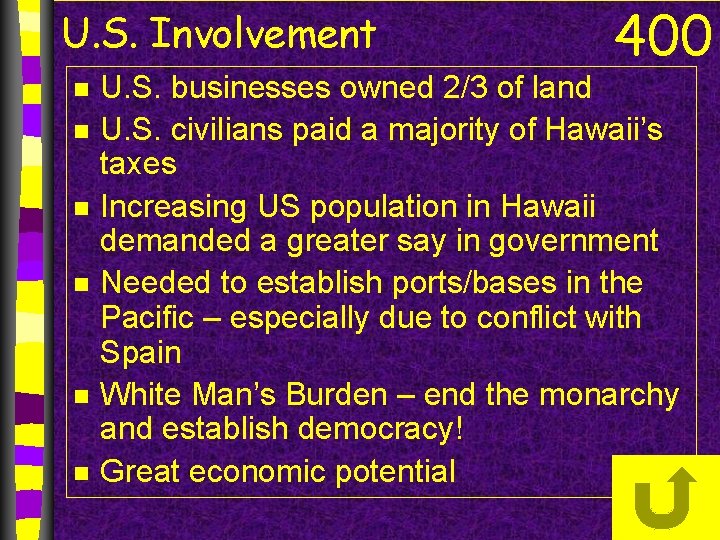 U.S. Involvement

400

- U.S. businesses owned 2/3 of land
- U.S. civilians paid a majority of Hawaii’s taxes
- Increasing US population in Hawaii demanded a greater say in government
- Needed to establish ports/bases in the Pacific – especially due to conflict with Spain
- White Man’s Burden – end the monarchy and establish democracy!
- Great economic potential